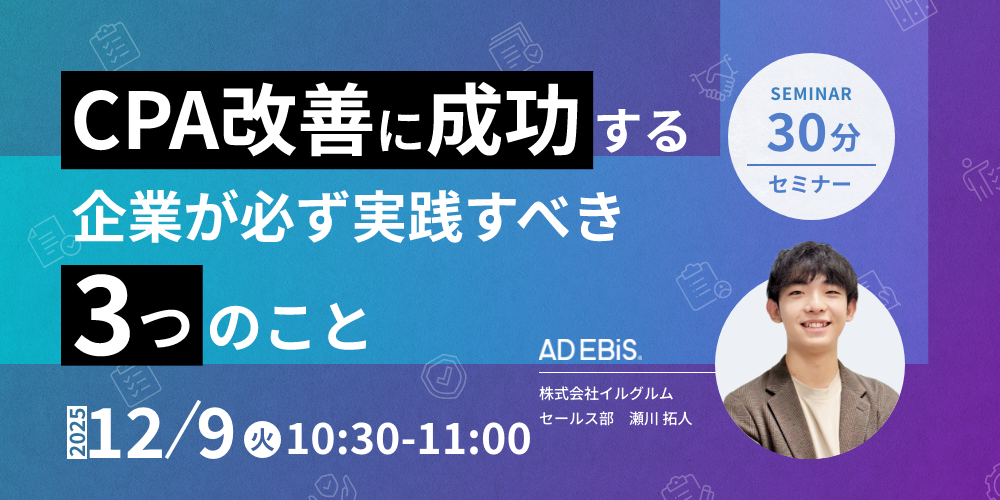 CPA改善に成功する
企業が必ず実践すべき
3つのこと

SEMINAR
30分
セミナー

AD EBiS.
株式会社イルグルム
セールス部　瀬川 拓人

2025 12/9 火 10:30-11:00